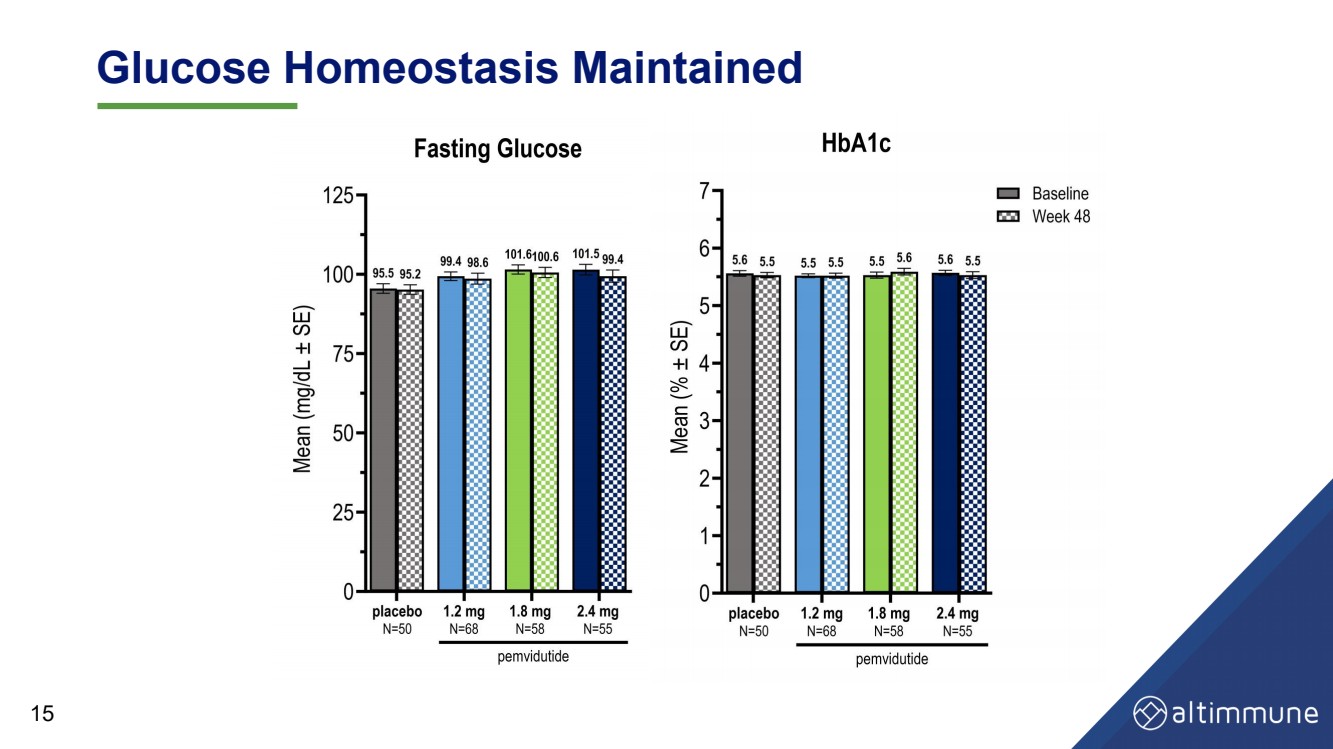 Glucose Homeostasis Maintained

Fasting Glucose

Mean (mg/dL ± SE)

125
100
75
50
25
0

95.5 95.2 99.4 98.6 101.6 100.6 101.5 99.4

placebo N=50
1.2 mg N=68
1.8 mg N=58
2.4 mg N=55
pemvidutide

HbA1c

Baseline
Week 48

Mean (% ± SE)

7
6
5
4
3
2
1
0

5.6 5.5 5.5 5.5 5.5 5.6 5.6 5.5

placebo N=50
1.2 mg N=68
1.8 mg N=58
2.4 mg N=55
pemvidutide

15

altimmune